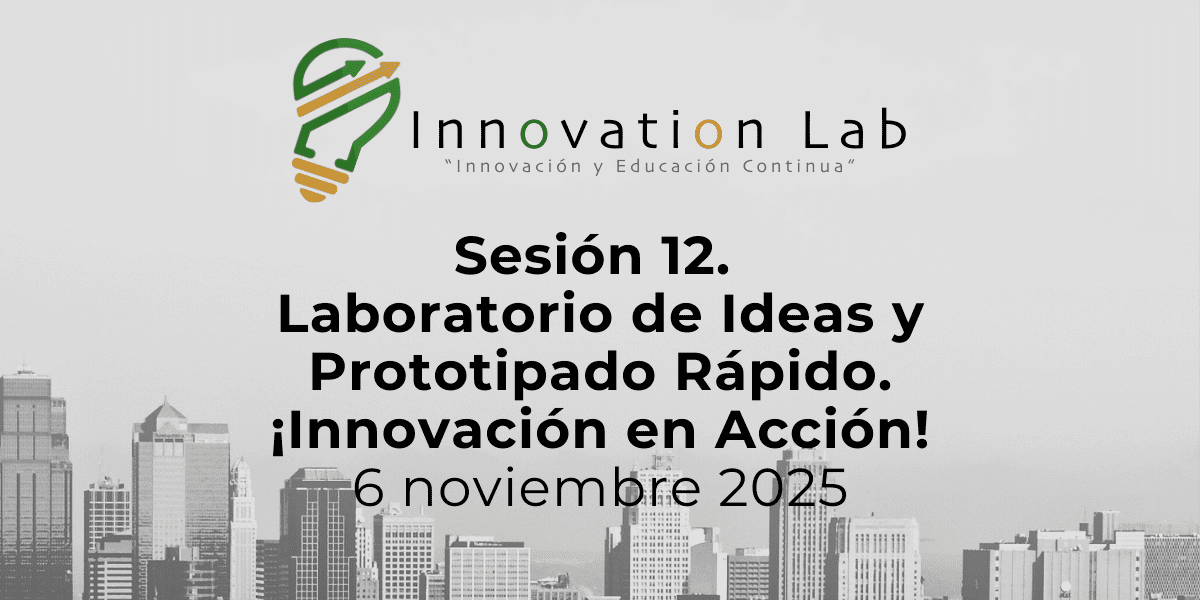 Innovation Lab
"Innovación y Educación Continua"

Sesión 12.
Laboratorio de Ideas y Prototipado Rápido.
¡Innovación en Acción!
6 noviembre 2025